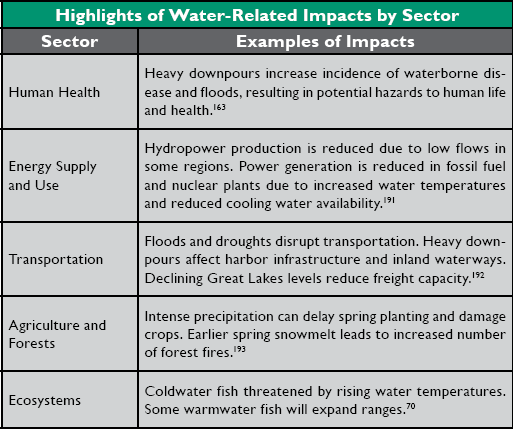 Highlights of Water-Related Impacts by Sector

| Sector | Examples of Impacts |
|---|---|
| Human Health | Heavy downpours increase incidence of waterborne disease and floods, resulting in potential hazards to human life and health.$^{163}$ |
| Energy Supply and Use | Hydropower production is reduced due to low flows in some regions. Power generation is reduced in fossil fuel and nuclear plants due to increased water temperatures and reduced cooling water availability.$^{191}$ |
| Transportation | Floods and droughts disrupt transportation. Heavy downpours affect harbor infrastructure and inland waterways. Declining Great Lakes levels reduce freight capacity.$^{192}$ |
| Agriculture and Forests | Intense precipitation can delay spring planting and damage crops. Earlier spring snowmelt leads to increased number of forest fires.$^{193}$ |
| Ecosystems | Coldwater fish threatened by rising water temperatures. Some warmwater fish will expand ranges.$^{70}$ |